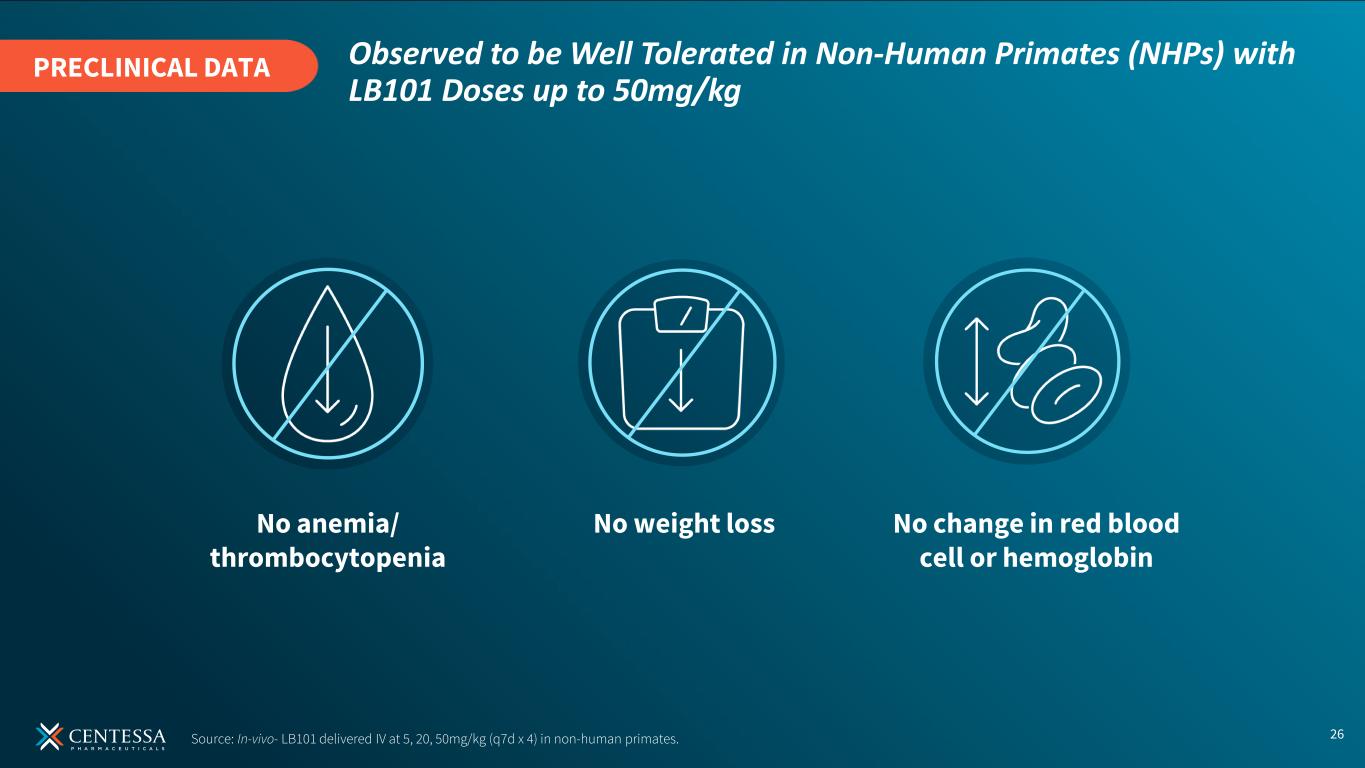 PRECLINICAL DATA

Observed to be Well Tolerated in Non-Human Primates (NHPs) with LB101 Doses up to 50mg/kg

No anemia/ thrombocytopenia

No weight loss

No change in red blood cell or hemoglobin

CENTESSA PHARMACEUTICALS

Source: In-vivo- LB101 delivered IV at 5, 20, 50mg/kg (q7d x 4) in non-human primates.

26